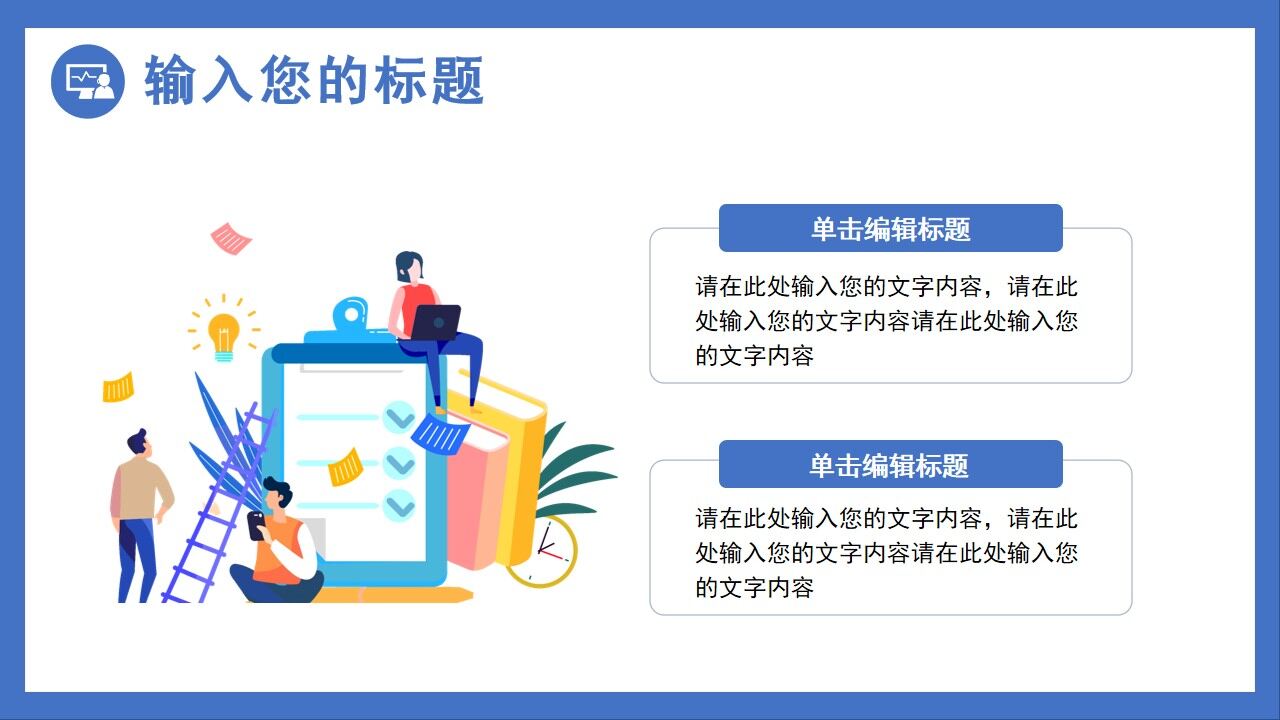 输入您的标题

单击编辑标题

请在此处输入您的文字内容，请在此处输入您的文字内容请在此处输入您的文字内容

单击编辑标题

请在此处输入您的文字内容，请在此处输入您的文字内容请在此处输入您的文字内容